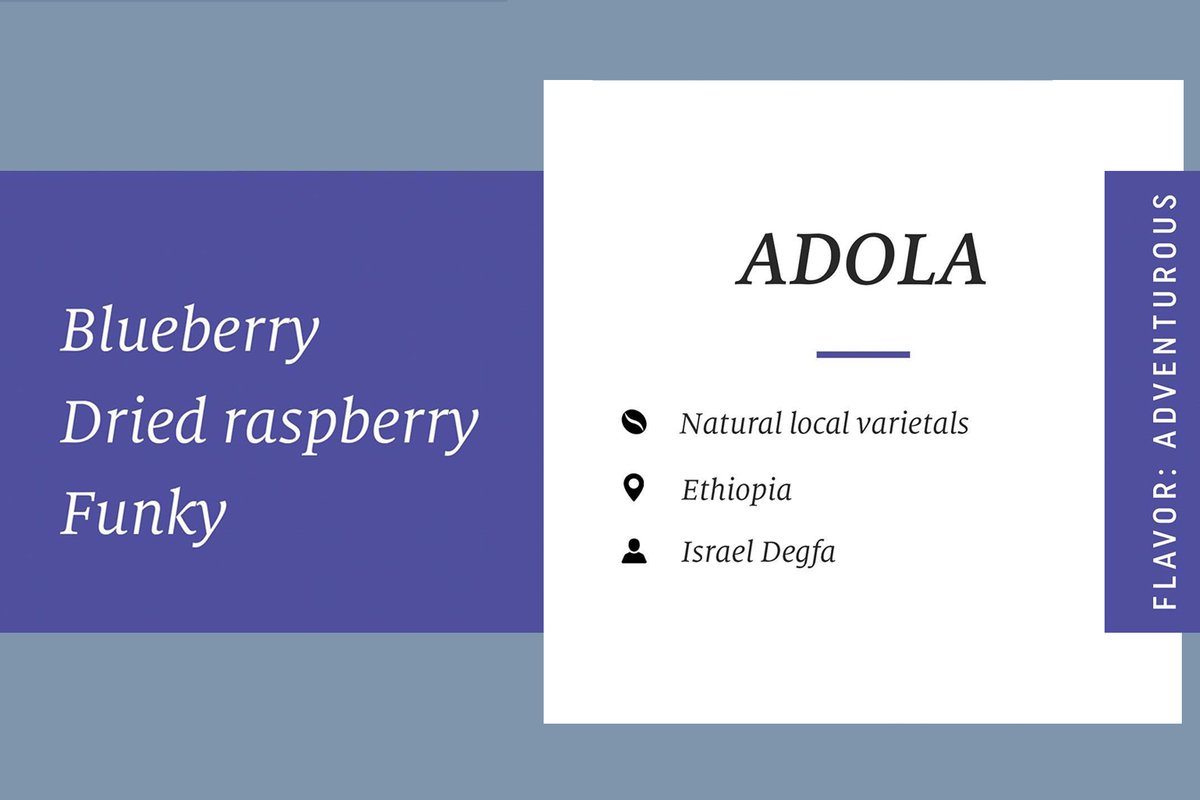 Blueberry
Dried raspberry
Funky

ADOLA

Natural local varietals

Ethiopia

Israel Degfa

FLAVOR: ADVENTUROUS